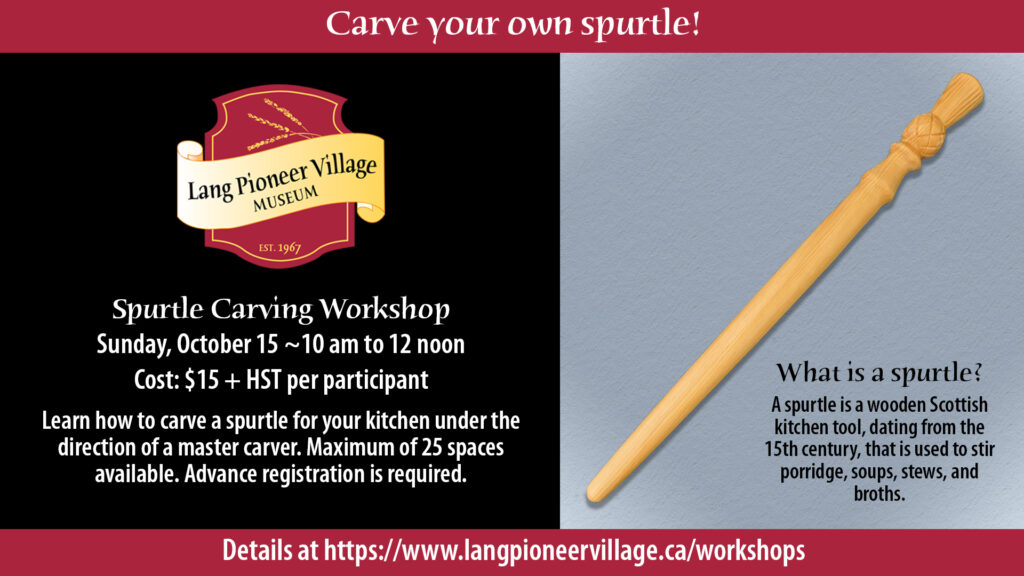 Carve your own spurtle!

Lang Pioneer Village
MUSEUM
EST. 1967

Spurtle Carving Workshop
Sunday, October 15 ~10 am to 12 noon
Cost: $15 + HST per participant

Learn how to carve a spurtle for your kitchen under the direction of a master carver. Maximum of 25 spaces available. Advance registration is required.

What is a spurtle?
A spurtle is a wooden Scottish kitchen tool, dating from the 15th century, that is used to stir porridge, soups, stews, and broths.

Details at https://www.langpioneervillage.ca/workshops